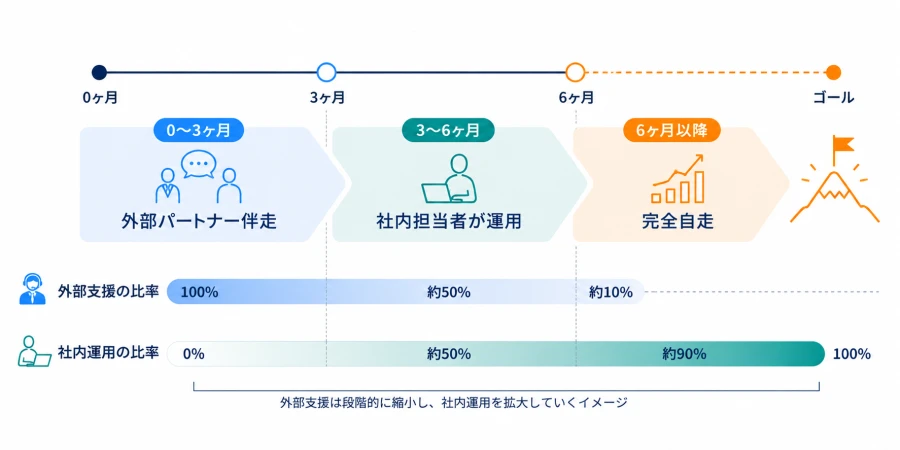 0ヶ月
3ヶ月
6ヶ月
ゴール

0〜3ヶ月
外部パートナー伴走

3〜6ヶ月
社内担当者が運用

6ヶ月以降
完全自走

外部支援の比率
100%
約50%
約10%

社内運用の比率
0%
約50%
約90%
100%

外部支援は段階的に縮小し、社内運用を拡大していくイメージ